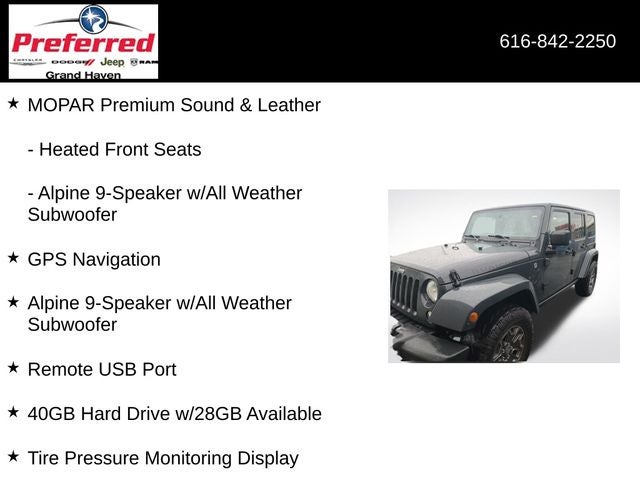 Preferred
CHRYSLER DODGE Jeep RAM
Grand Haven

616-842-2250

★ MOPAR Premium Sound & Leather

- Heated Front Seats

- Alpine 9-Speaker w/All Weather Subwoofer

★ GPS Navigation

★ Alpine 9-Speaker w/All Weather Subwoofer

★ Remote USB Port

★ 40GB Hard Drive w/28GB Available

★ Tire Pressure Monitoring Display